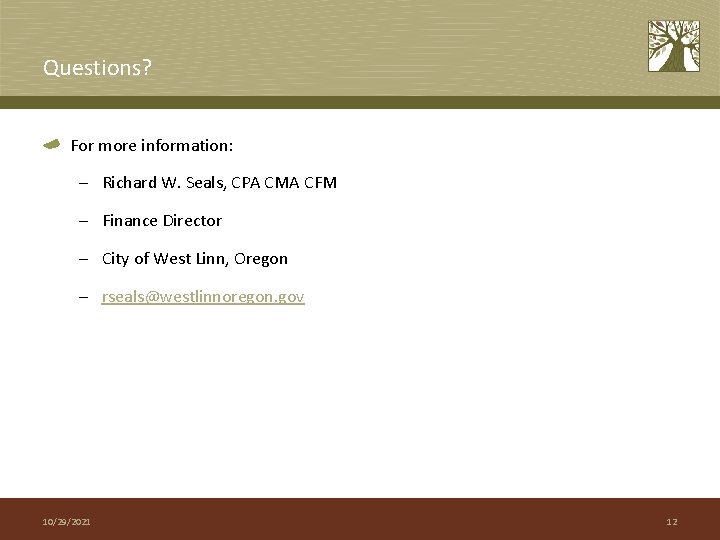 Questions?

For more information:

– Richard W. Seals, CPA CMA CFM

– Finance Director

– City of West Linn, Oregon

– rseals@westlinnoregon.gov

10/29/2021

12